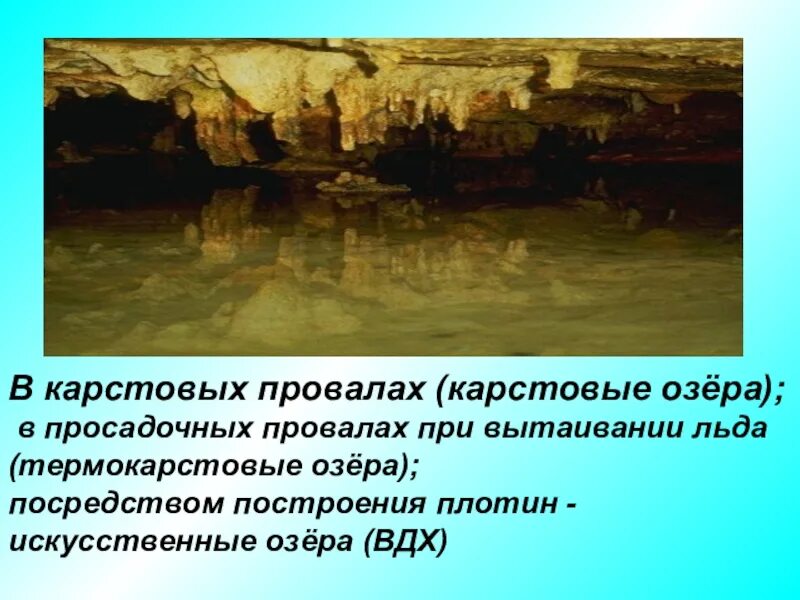 В карстовых провалах (карстовые озёра);
в просадочных провалах при вытаивании льда (термокарстовые озёра);
посредством построения плотин - искусственные озёра (ВДХ)